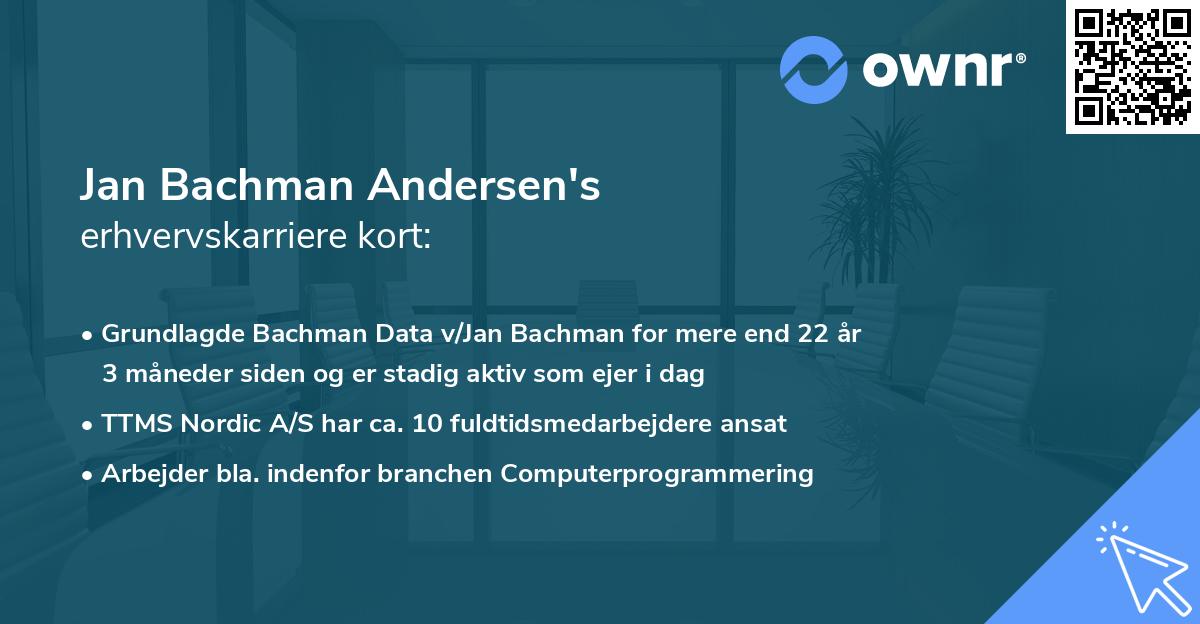 ownr®

Jan Bachman Andersen's
erhvervskarriere kort:

• Grundlagde Bachman Data v/Jan Bachman for mere end 22 år 3 måneder siden og er stadig aktiv som ejer i dag
• TTMS Nordic A/S har ca. 10 fuldtidsmedarbejdere ansat
• Arbejder bla. indenfor branchen Computerprogrammering